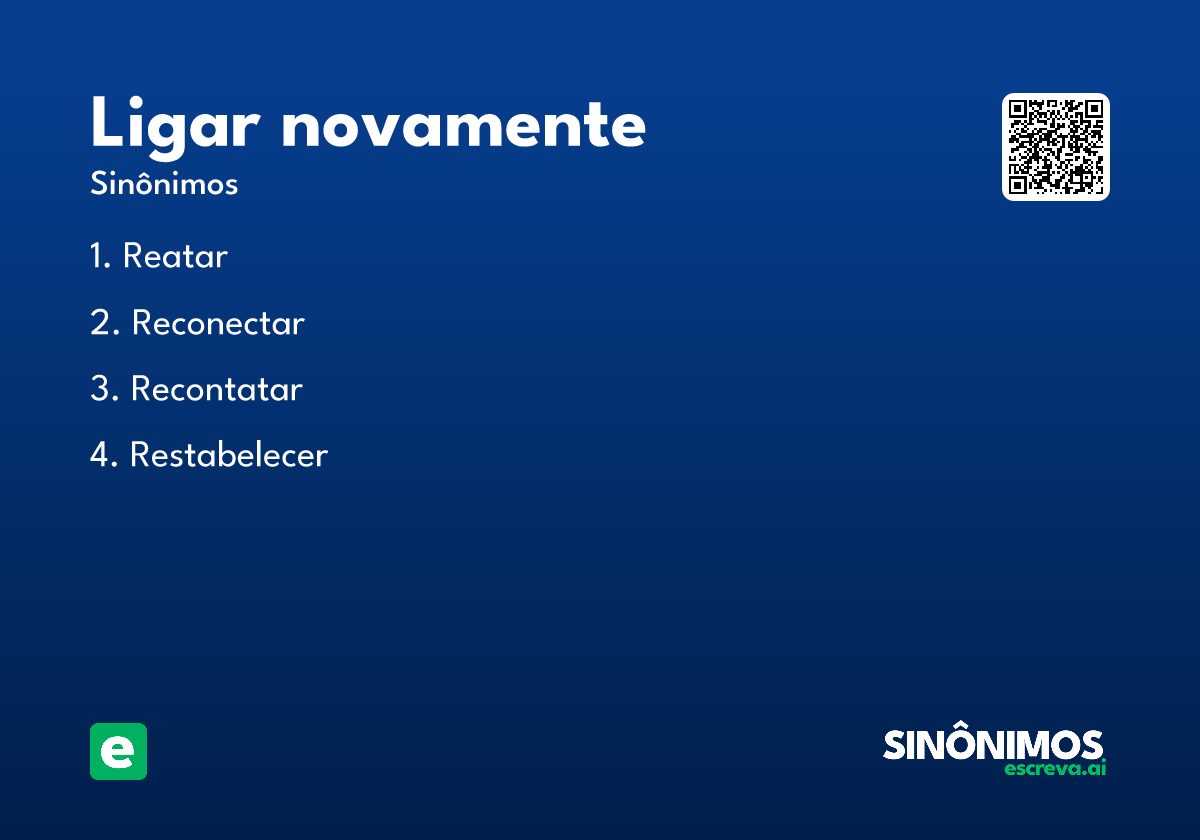 Ligar novamente
Sinônimos

1. Reatar

2. Reconectar

3. Recontatar

4. Restabelecer

e

SINÔNIMOS
escreva.ai